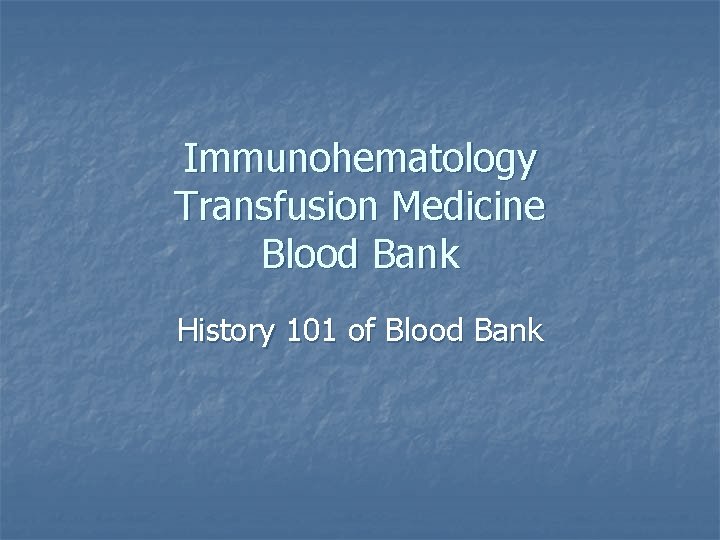 Immunohematology
Transfusion Medicine
Blood Bank

History 101 of Blood Bank